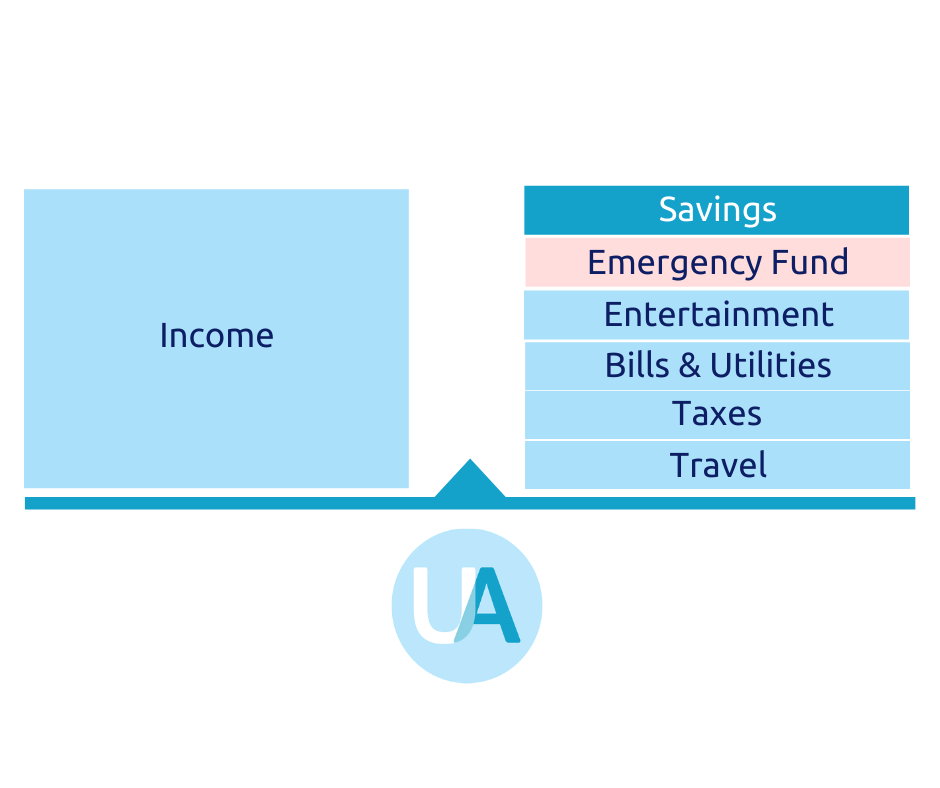 Income

Savings
Emergency Fund
Entertainment
Bills & Utilities
Taxes
Travel

UA